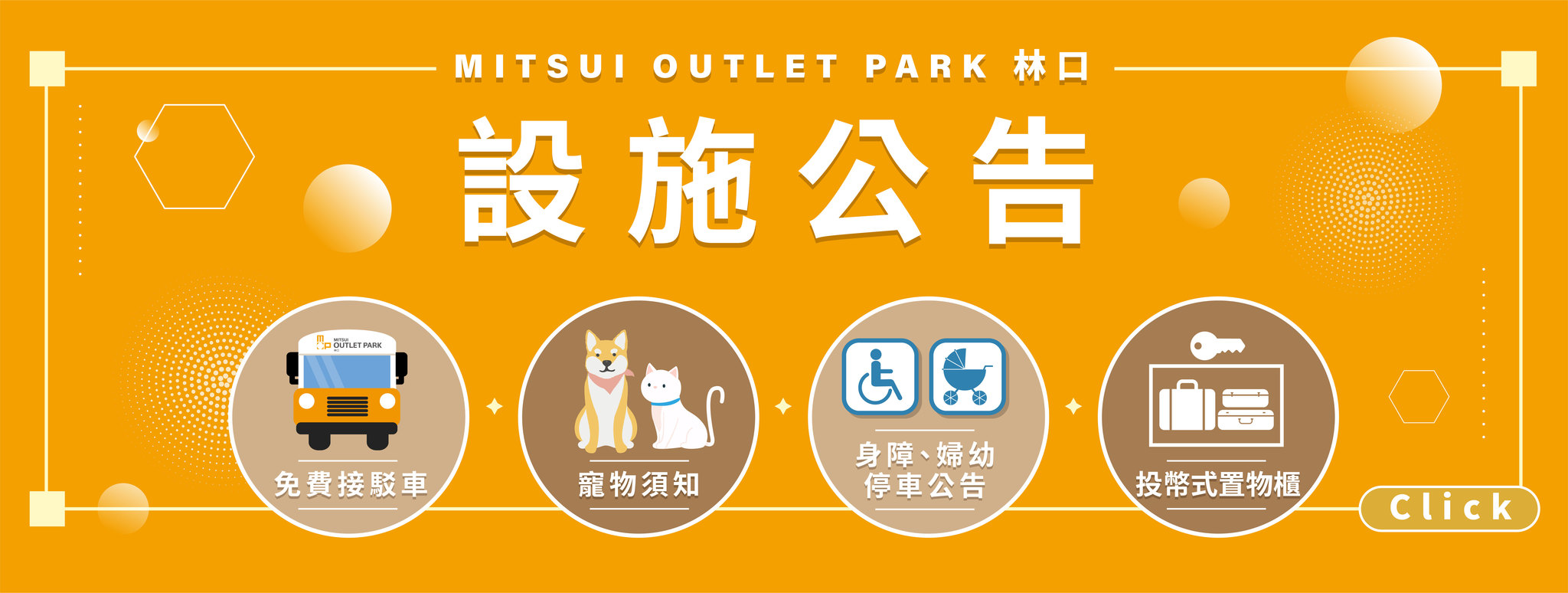 MITSUI OUTLET PARK 林口

設施公告

MITSUI OUTLET PARK

免費接駁車

寵物須知

身障、婦幼停車公告

投幣式置物櫃

Click